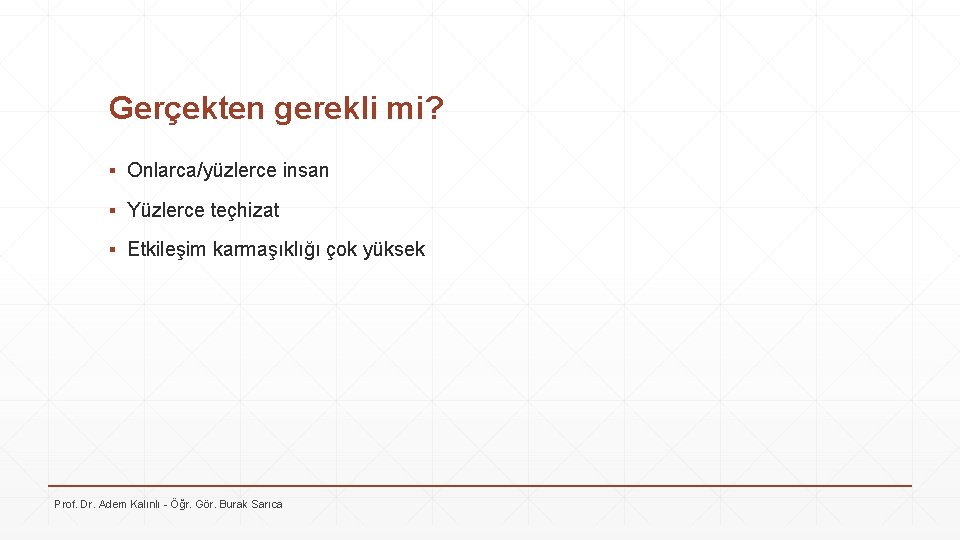 Gerçekten gerekli mi?

▪ Onlarca/yüzlerce insan

▪ Yüzlerce teçhizat

▪ Etkileşim karmaşıklığı çok yüksek

Prof. Dr. Adem Kalınlı - Öğr. Gör. Burak Sarıca